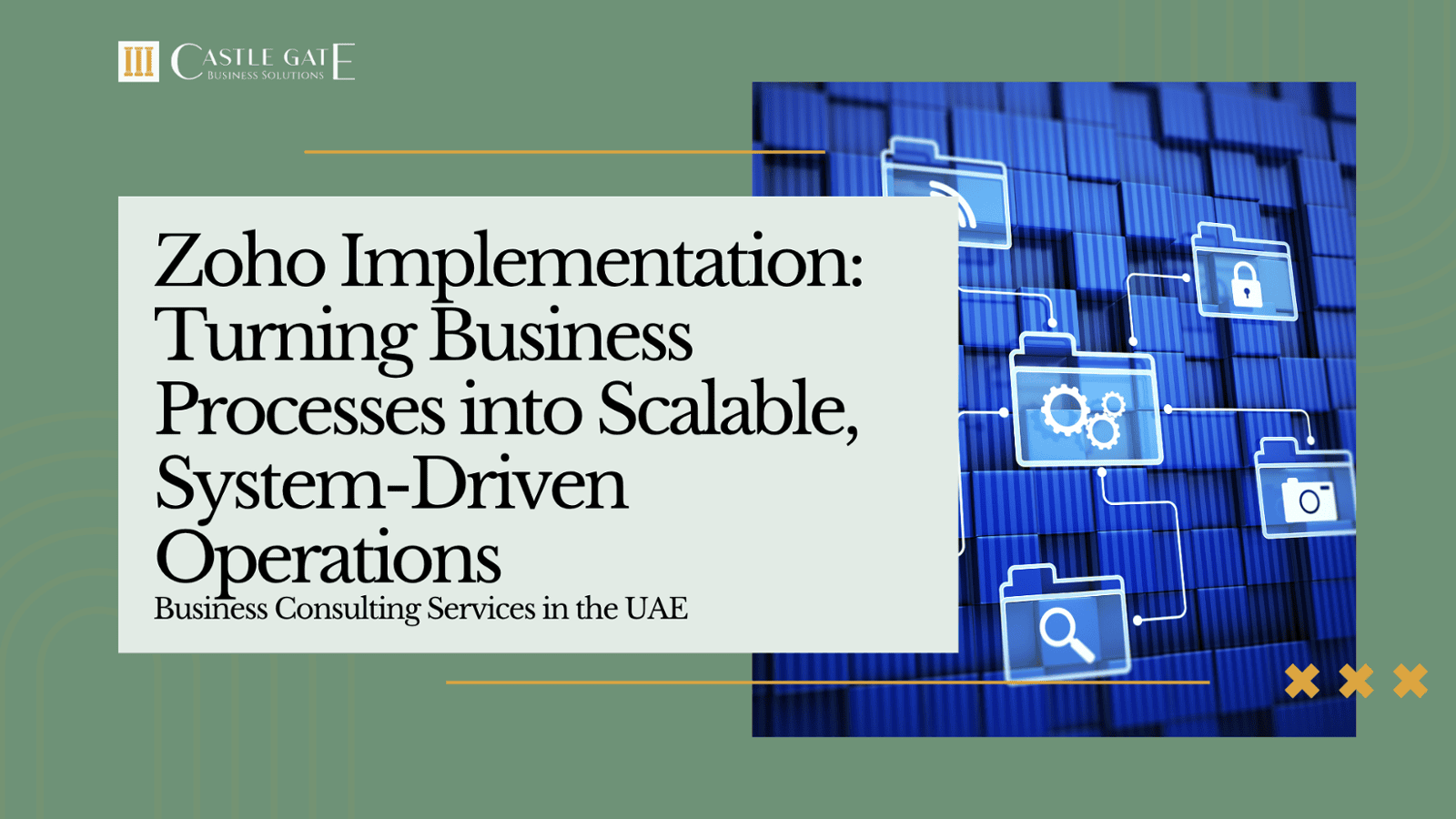 CASTLE GATE
BUSINESS SOLUTIONS

Zoho Implementation: Turning Business Processes into Scalable, System-Driven Operations

Business Consulting Services in the UAE